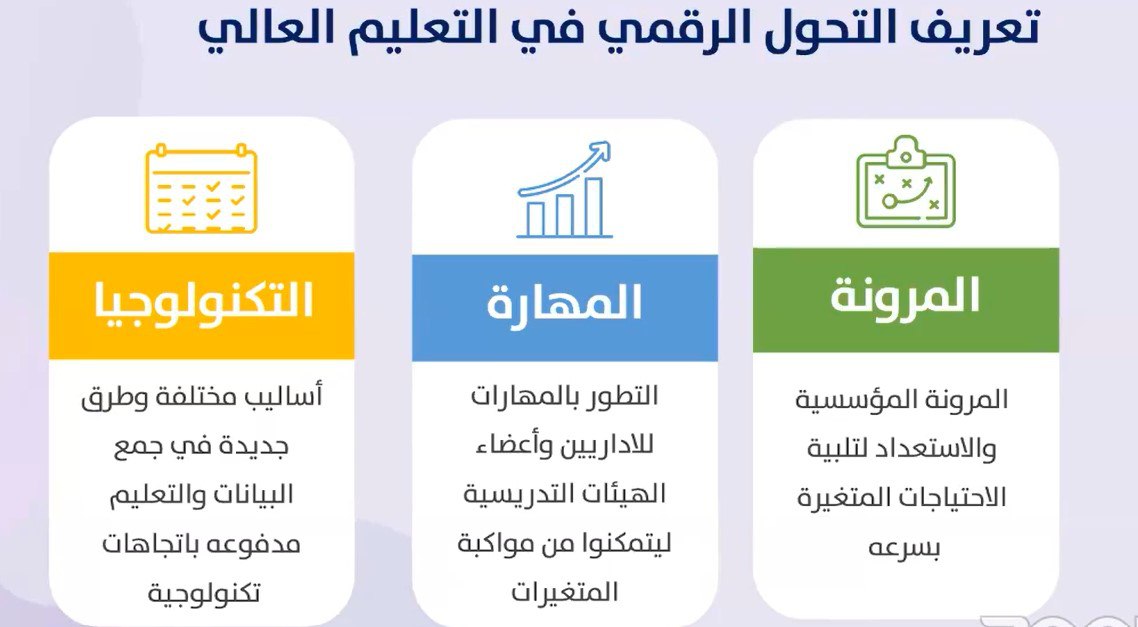 تعريف التحول الرقمي في التعليم العالي

المرونة

المرونة المؤسسية والاستعداد لتلبية الاحتياجات المتغيرة بسرعه

المهارة

التطور بالمهارات للاداريين وأعضاء الهيئات التدريسية ليتمكنوا من مواكبة المتغيرات

التكنولوجيا

أساليب مختلفة وطرق جديدة في جمع البيانات والتعليم مدفوعه باتجاهات تكنولوجية